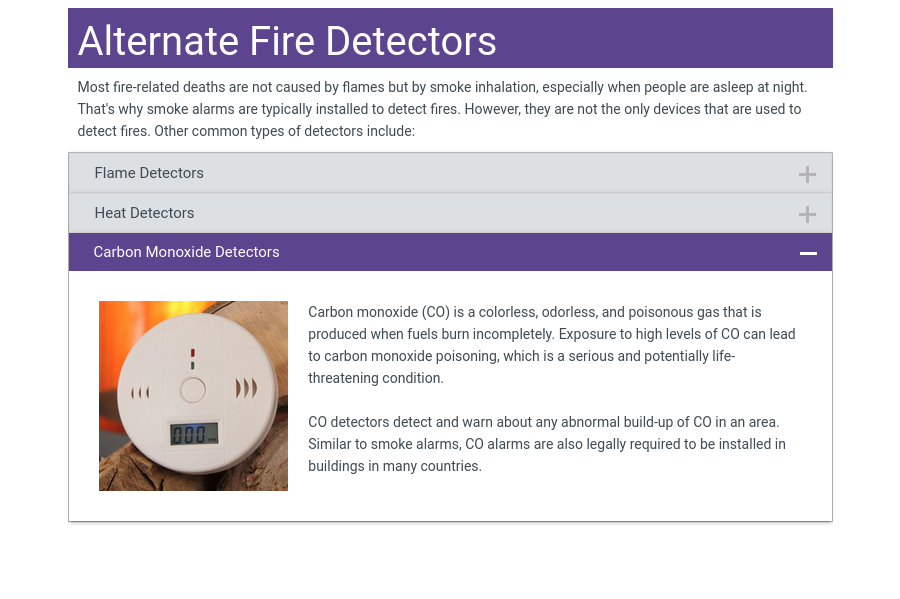 Alternate Fire Detectors

Most fire-related deaths are not caused by flames but by smoke inhalation, especially when people are asleep at night. That's why smoke alarms are typically installed to detect fires. However, they are not the only devices that are used to detect fires. Other common types of detectors include:

Flame Detectors +

Heat Detectors +

Carbon Monoxide Detectors −

000

Carbon monoxide (CO) is a colorless, odorless, and poisonous gas that is produced when fuels burn incompletely. Exposure to high levels of CO can lead to carbon monoxide poisoning, which is a serious and potentially life-threatening condition.

CO detectors detect and warn about any abnormal build-up of CO in an area. Similar to smoke alarms, CO alarms are also legally required to be installed in buildings in many countries.